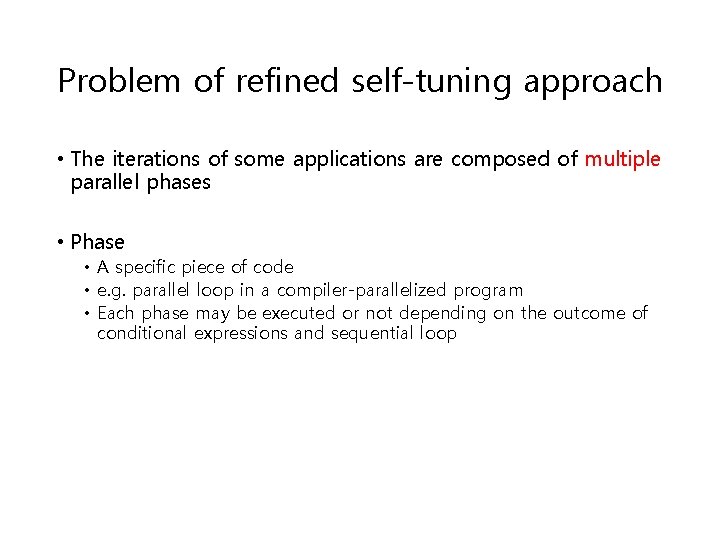 Problem of refined self-tuning approach

• The iterations of some applications are composed of multiple parallel phases

• Phase
  • A specific piece of code
  • e.g. parallel loop in a compiler-parallelized program
  • Each phase may be executed or not depending on the outcome of conditional expressions and sequential loop